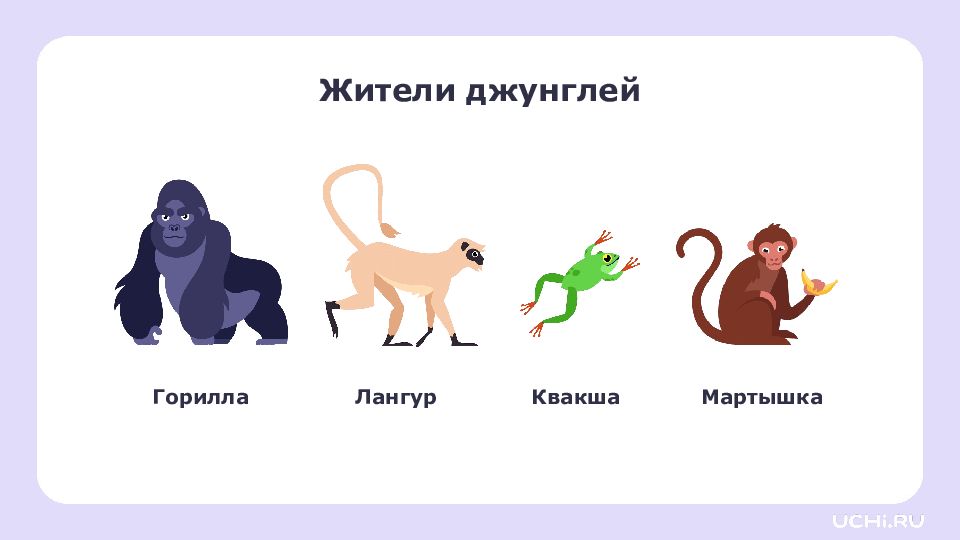 Жители джунглей

Горилла

Лангур

Квакша

Мартышка

UCHi.RU